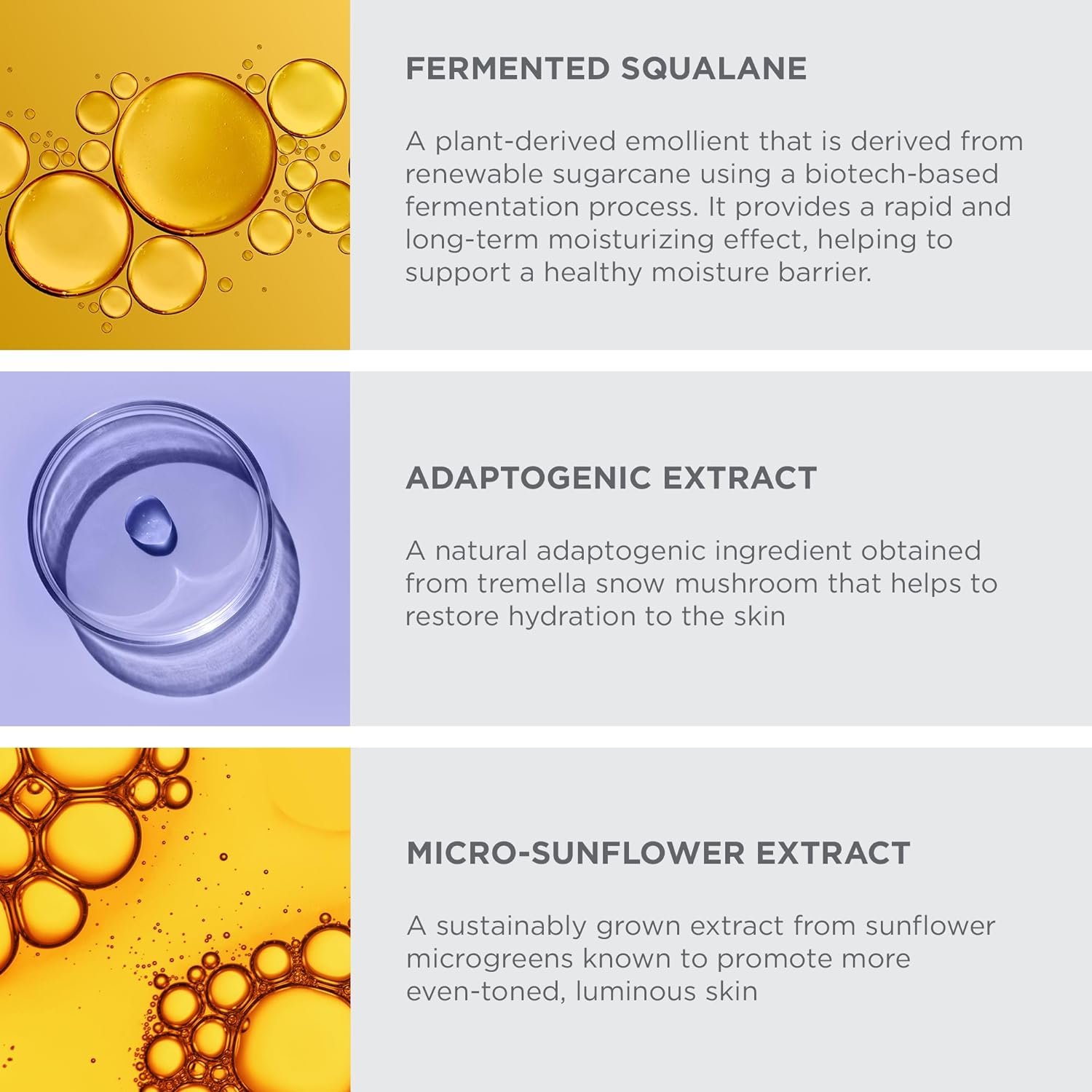 FERMENTED SQUALANE

A plant-derived emollient that is derived from renewable sugarcane using a biotech-based fermentation process. It provides a rapid and long-term moisturizing effect, helping to support a healthy moisture barrier.

ADAPTOGENIC EXTRACT

A natural adaptogenic ingredient obtained from tremella snow mushroom that helps to restore hydration to the skin

MICRO-SUNFLOWER EXTRACT

A sustainably grown extract from sunflower microgreens known to promote more even-toned, luminous skin